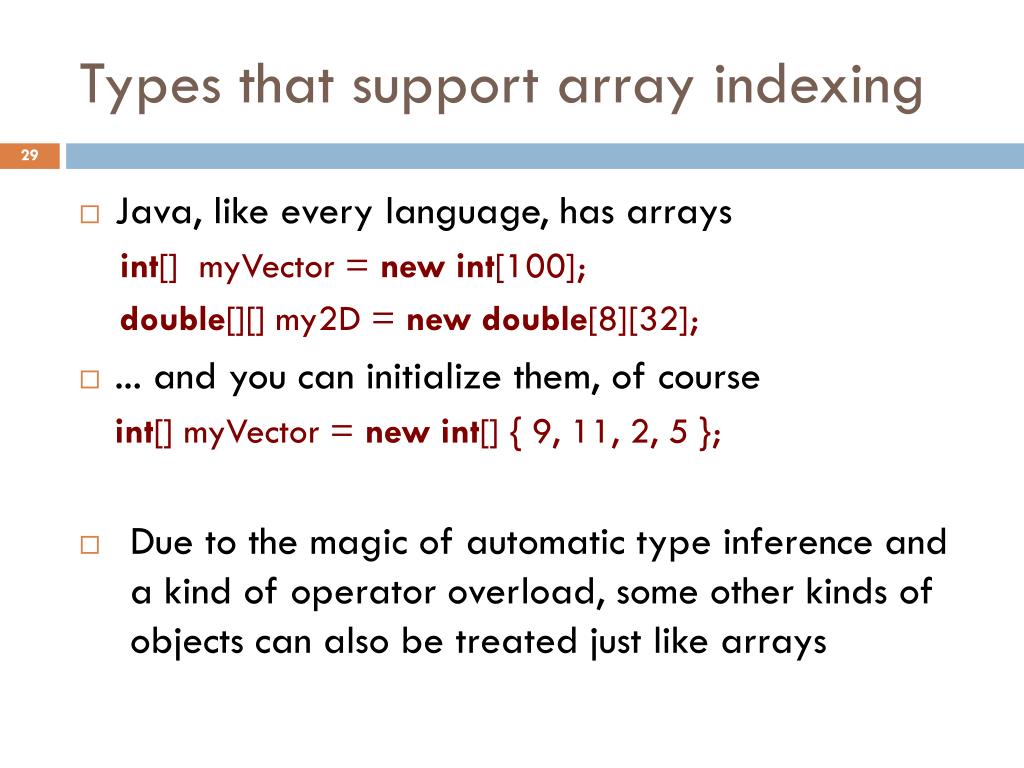 Types that support array indexing

29

□ Java, like every language, has arrays

int[] myVector = new int[100];

double[][] my2D = new double[8][32];

□ ... and you can initialize them, of course

int[] myVector = new int[] { 9, 11, 2, 5 };

□ Due to the magic of automatic type inference and a kind of operator overload, some other kinds of objects can also be treated just like arrays